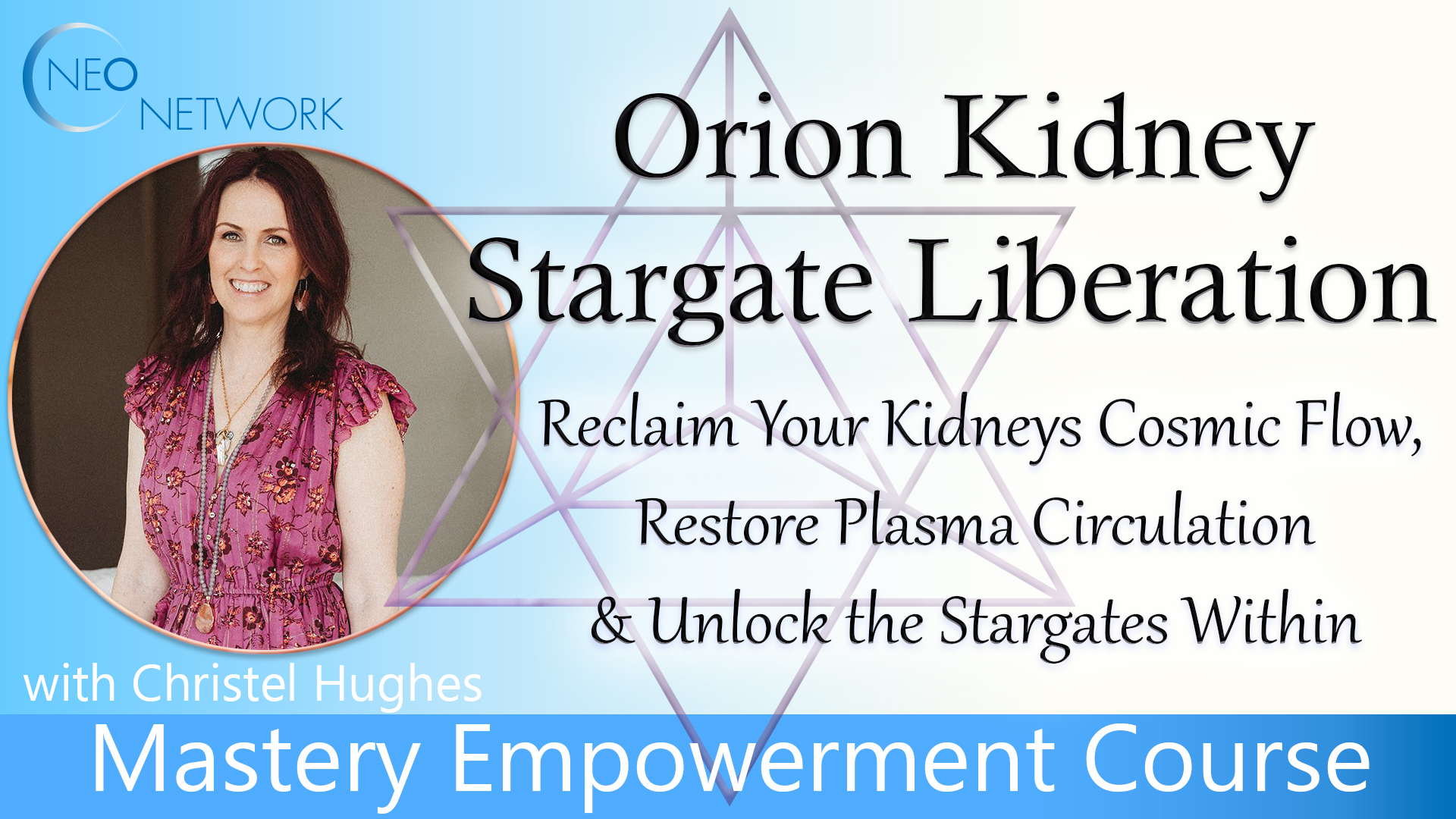 NEO NETWORK

Orion Kidney Stargate Liberation

Reclaim Your Kidneys Cosmic Flow, Restore Plasma Circulation & Unlock the Stargates Within

with Christel Hughes

Mastery Empowerment Course